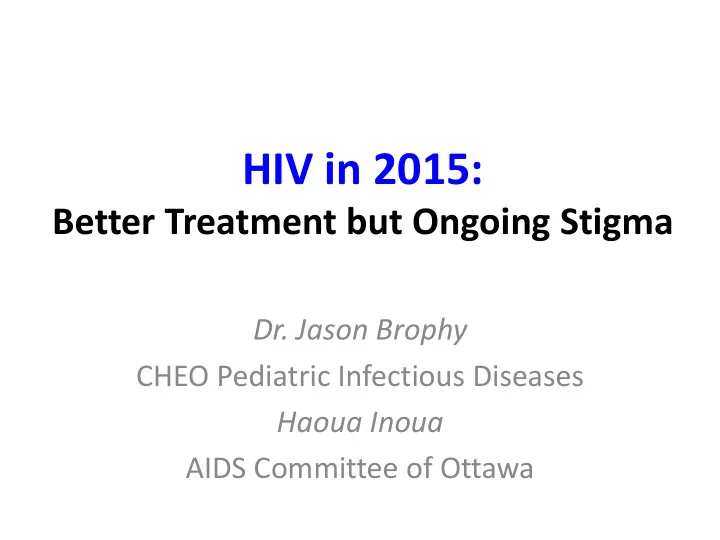 HIV in 2015:
Better Treatment but Ongoing Stigma

Dr. Jason Brophy
CHEO Pediatric Infectious Diseases
Haoua Inoua
AIDS Committee of Ottawa